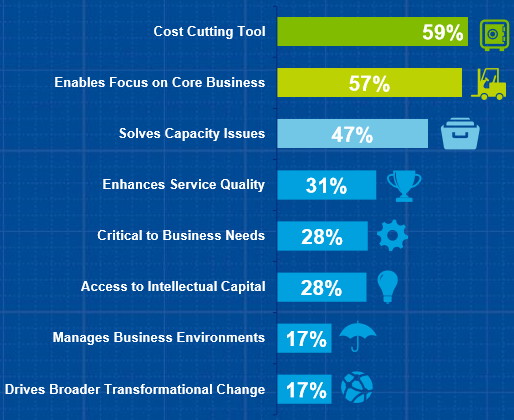 Cost Cutting Tool 59%

Enables Focus on Core Business 57%

Solves Capacity Issues 47%

Enhances Service Quality 31%

Critical to Business Needs 28%

Access to Intellectual Capital 28%

Manages Business Environments 17%

Drives Broader Transformational Change 17%